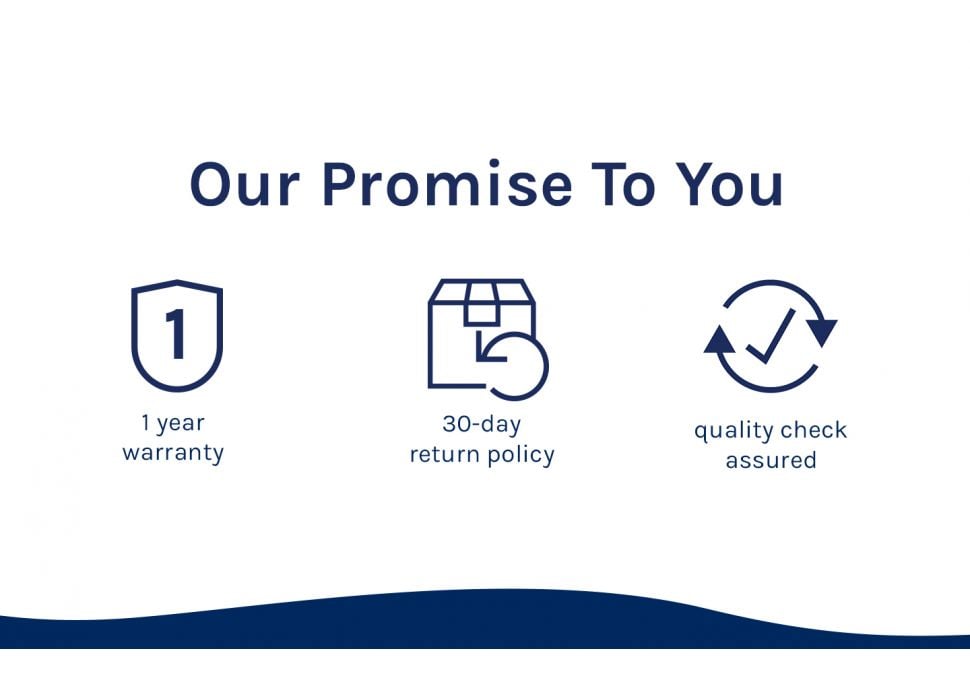 Our Promise To You

1

1 year warranty

30-day return policy

quality check assured